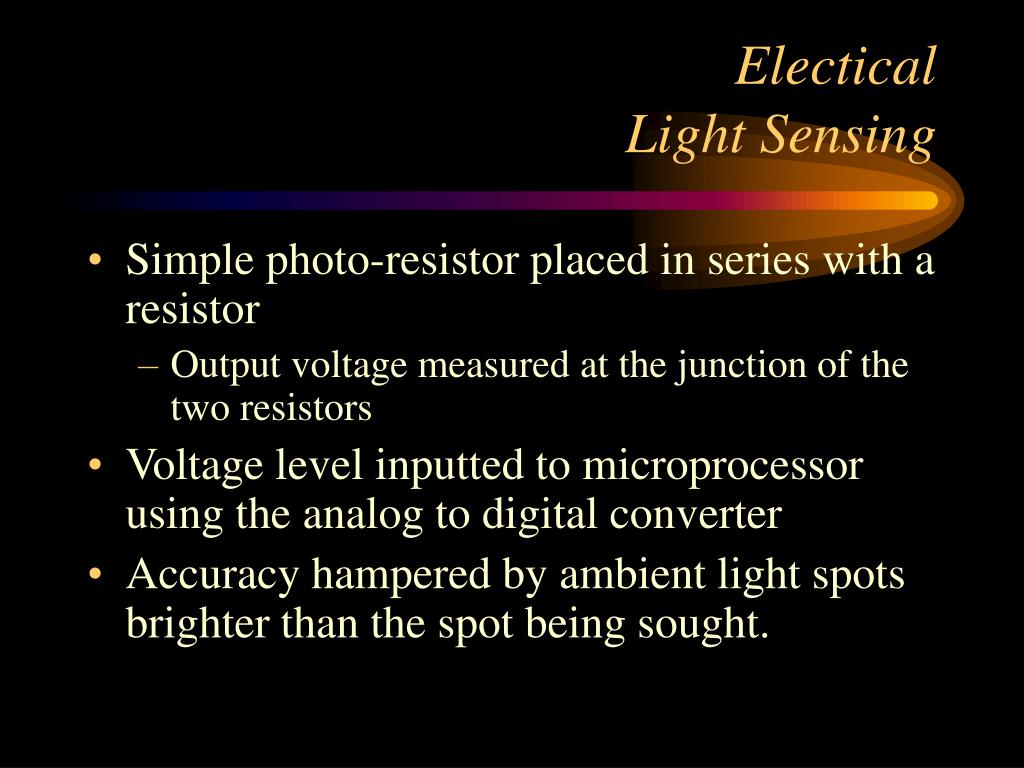 Electical
Light Sensing

• Simple photo-resistor placed in series with a resistor
– Output voltage measured at the junction of the two resistors
• Voltage level inputted to microprocessor using the analog to digital converter
• Accuracy hampered by ambient light spots brighter than the spot being sought.